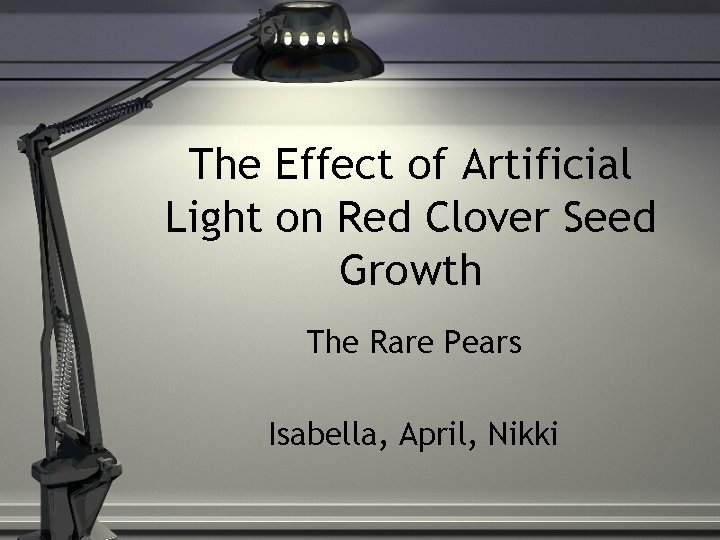 The Effect of Artificial Light on Red Clover Seed Growth

The Rare Pears

Isabella, April, Nikki